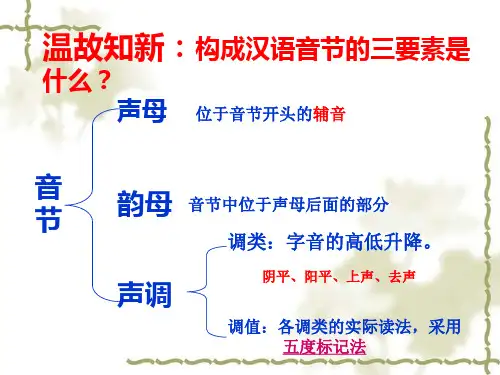 温故知新：构成汉语音节的三要素是什么？

音节

声母 位于音节开头的辅音

韵母 音节中位于声母后面的部分

声调

调类：字音的高低升降。

阴平、阳平、上声、去声

调值：各调类的实际读法，采用五度标记法